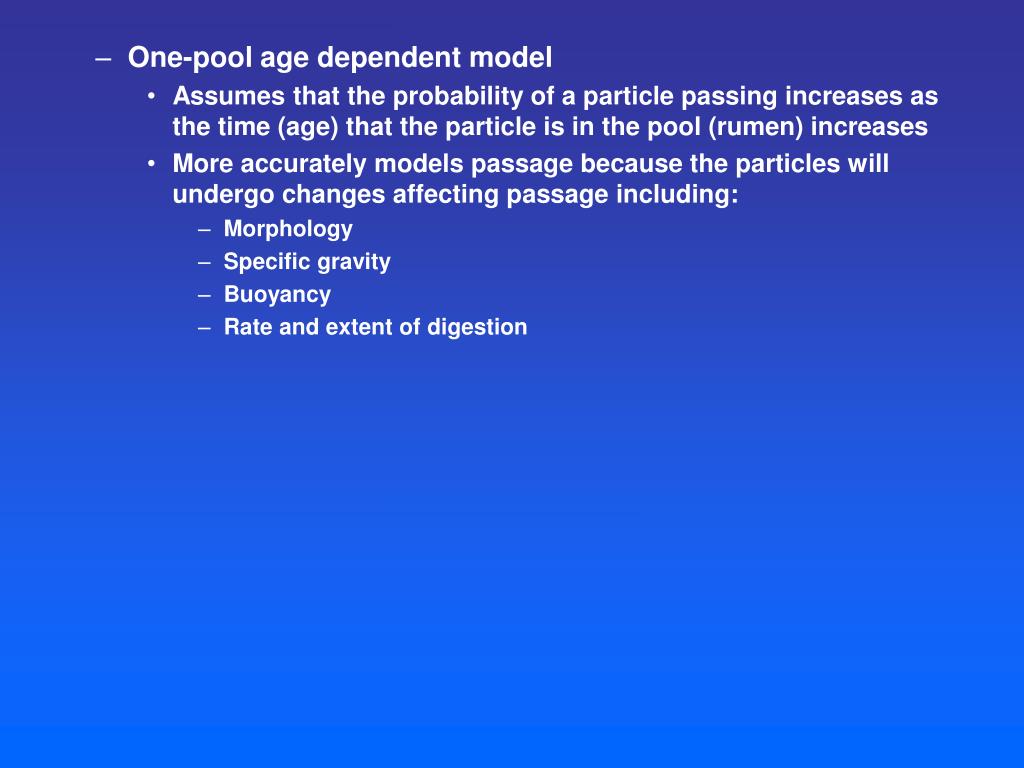 – One-pool age dependent model
• Assumes that the probability of a particle passing increases as the time (age) that the particle is in the pool (rumen) increases
• More accurately models passage because the particles will undergo changes affecting passage including:
– Morphology
– Specific gravity
– Buoyancy
– Rate and extent of digestion